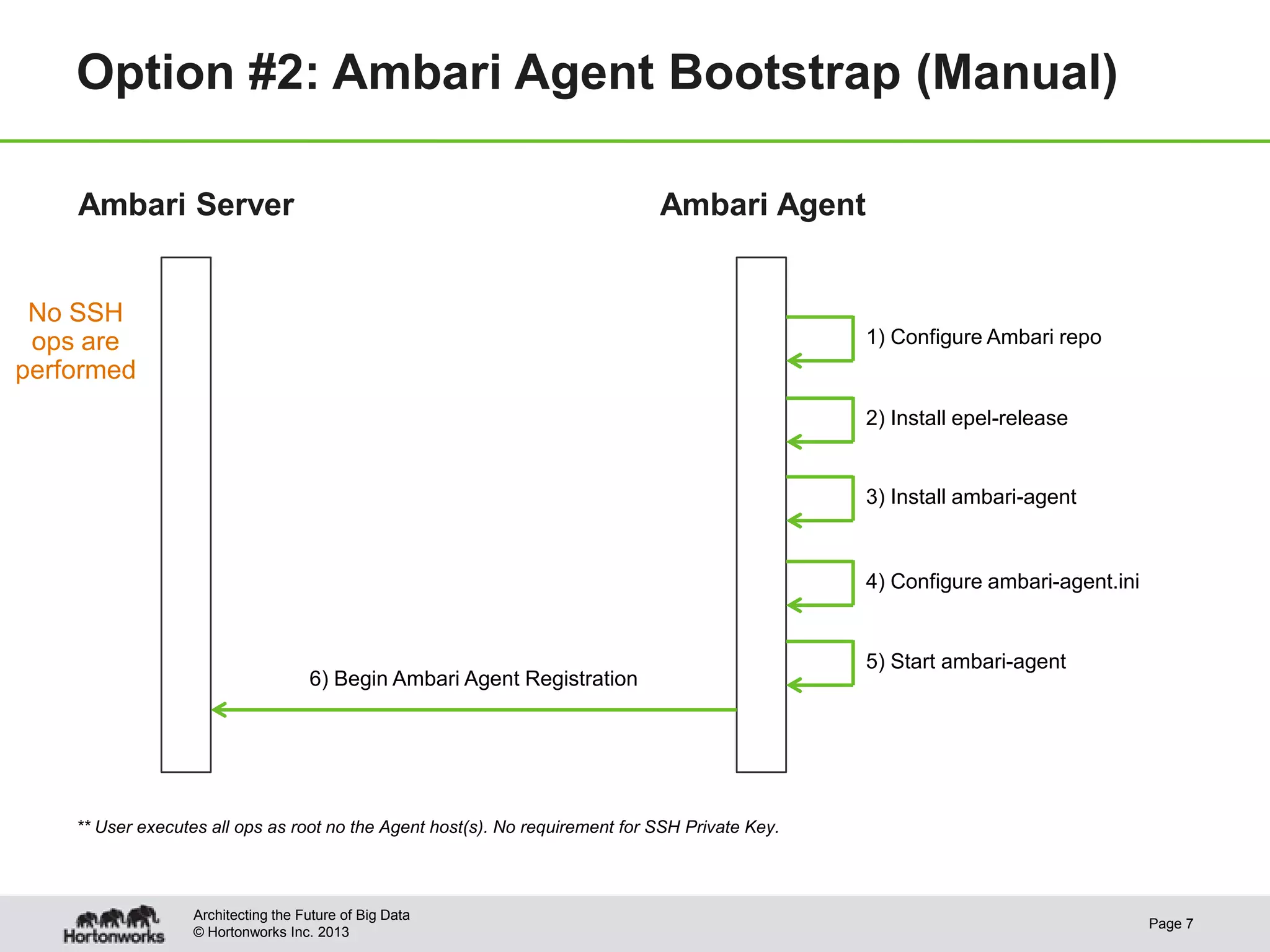 Option #2: Ambari Agent Bootstrap (Manual)

Ambari Server

Ambari Agent

No SSH ops are performed

1) Configure Ambari repo

2) Install epel-release

3) Install ambari-agent

4) Configure ambari-agent.ini

5) Start ambari-agent

6) Begin Ambari Agent Registration

** User executes all ops as root no the Agent host(s). No requirement for SSH Private Key.

Hortonworks

Architecting the Future of Big Data
© Hortonworks Inc. 2013

Page 7